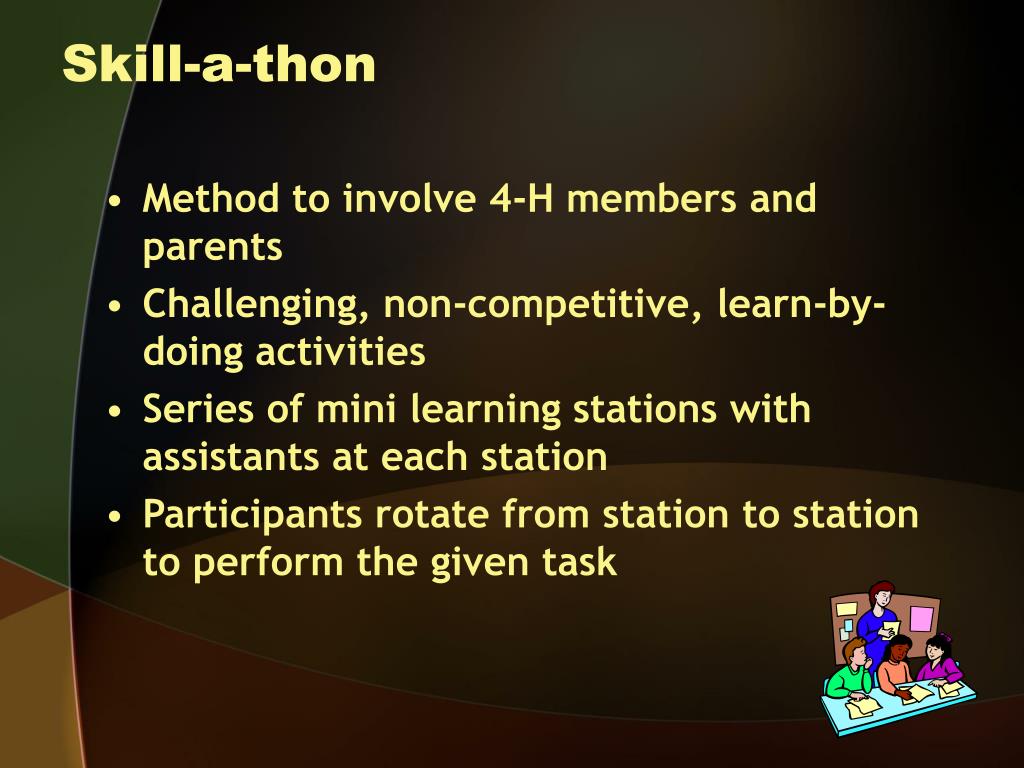 Skill-a-thon

• Method to involve 4-H members and parents
• Challenging, non-competitive, learn-by-doing activities
• Series of mini learning stations with assistants at each station
• Participants rotate from station to station to perform the given task